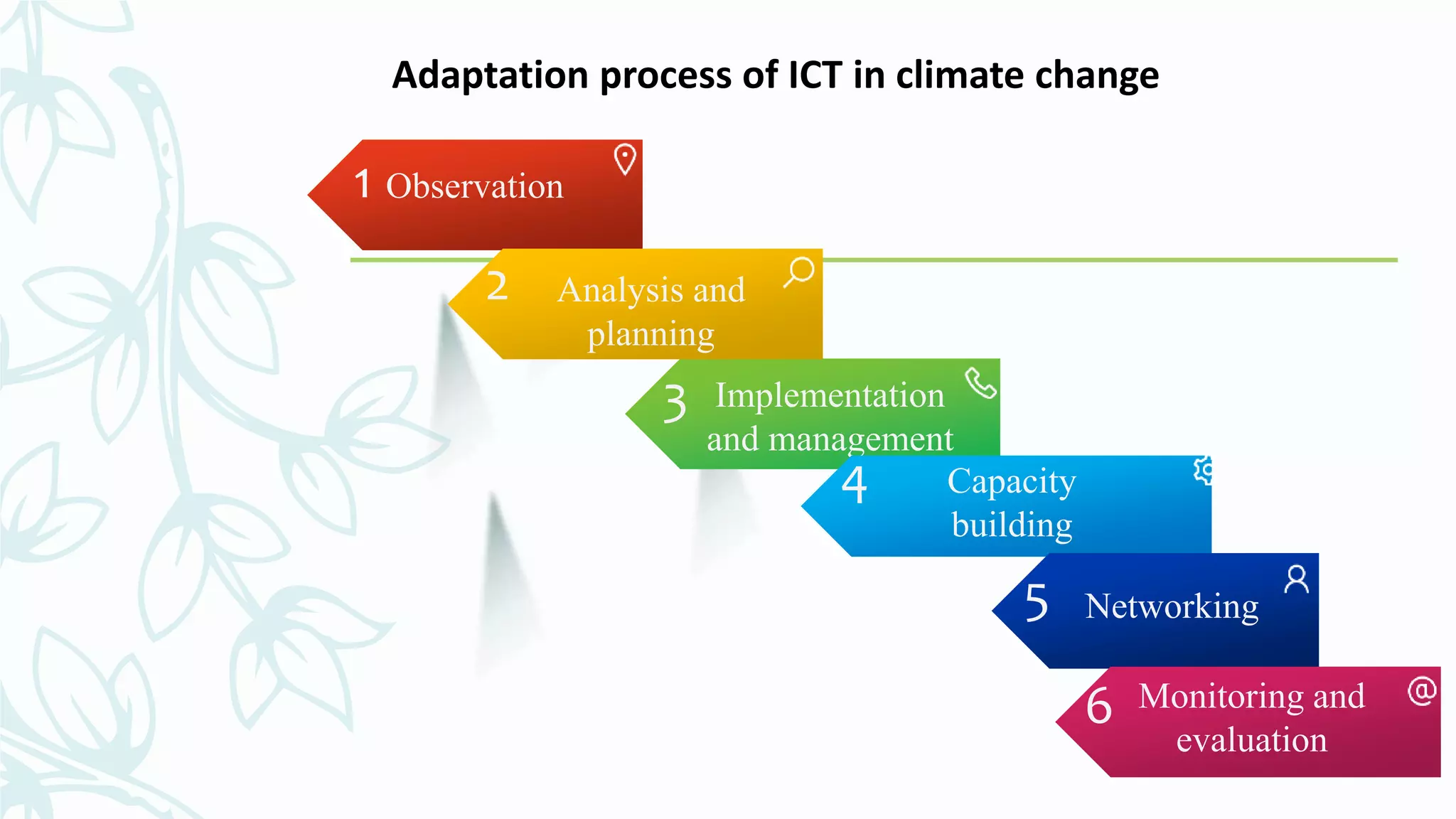 Adaptation process of ICT in climate change

1 Observation

2 Analysis and planning

3 Implementation and management

4 Capacity building

5 Networking

6 Monitoring and evaluation